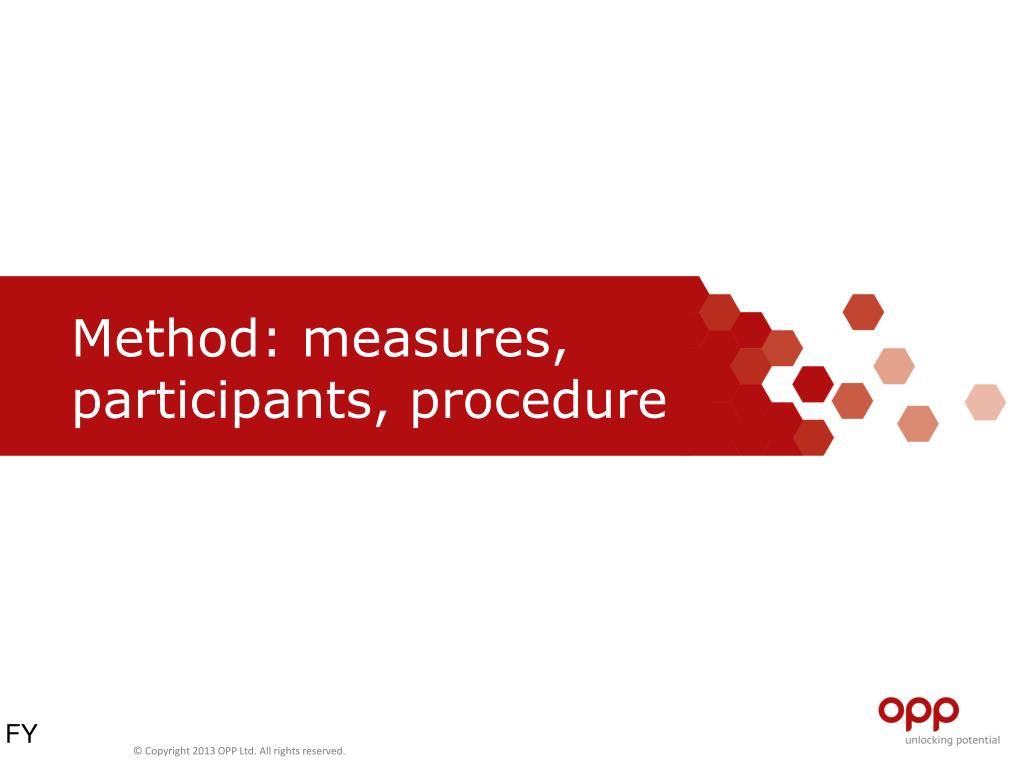 Method: measures, participants, procedure

FY

© Copyright 2013 OPP Ltd. All rights reserved.

opp
unlocking potential